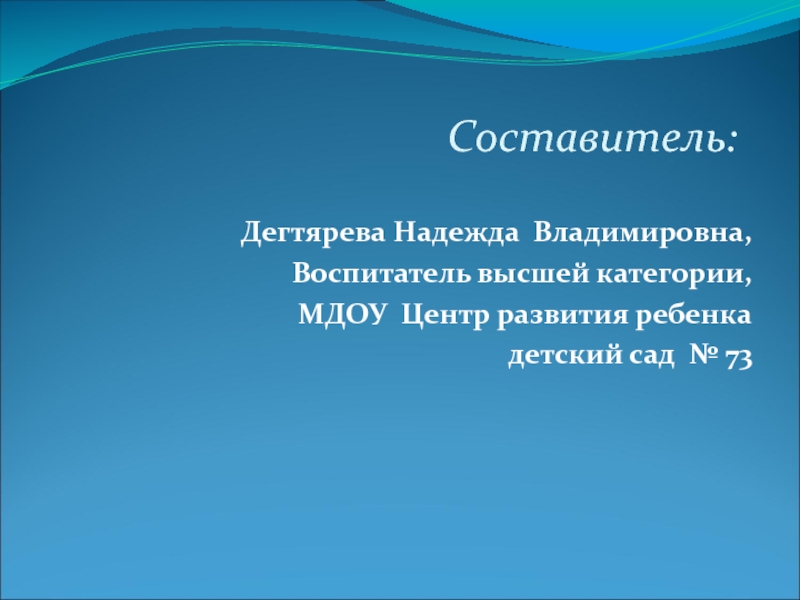 Составитель:

Дегтярева Надежда Владимировна,
Воспитатель высшей категории,
МДОУ Центр развития ребенка
детский сад № 73